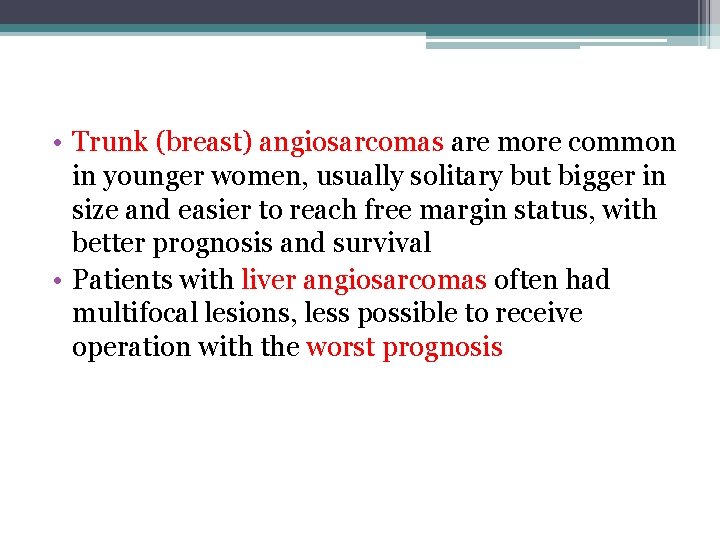 • Trunk (breast) angiosarcomas are more common in younger women, usually solitary but bigger in size and easier to reach free margin status, with better prognosis and survival
• Patients with liver angiosarcomas often had multifocal lesions, less possible to receive operation with the worst prognosis